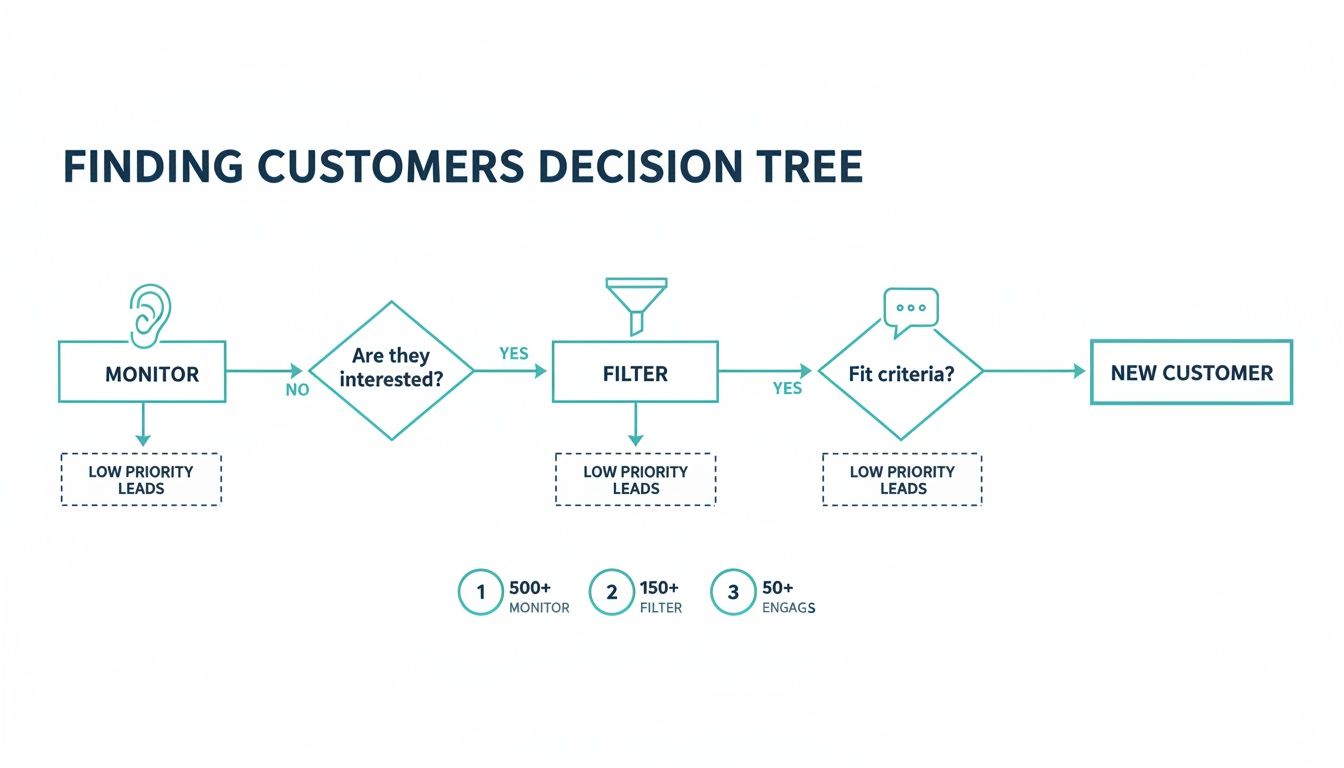 FINDING CUSTOMERS DECISION TREE

MONITOR

NO

Are they interested?

YES

FILTER

YES

Fit criteria?

NEW CUSTOMER

LOW PRIORITY LEADS

LOW PRIORITY LEADS

LOW PRIORITY LEADS

1 500+ MONITOR

2 150+ FILTER

3 50+ ENGAGS